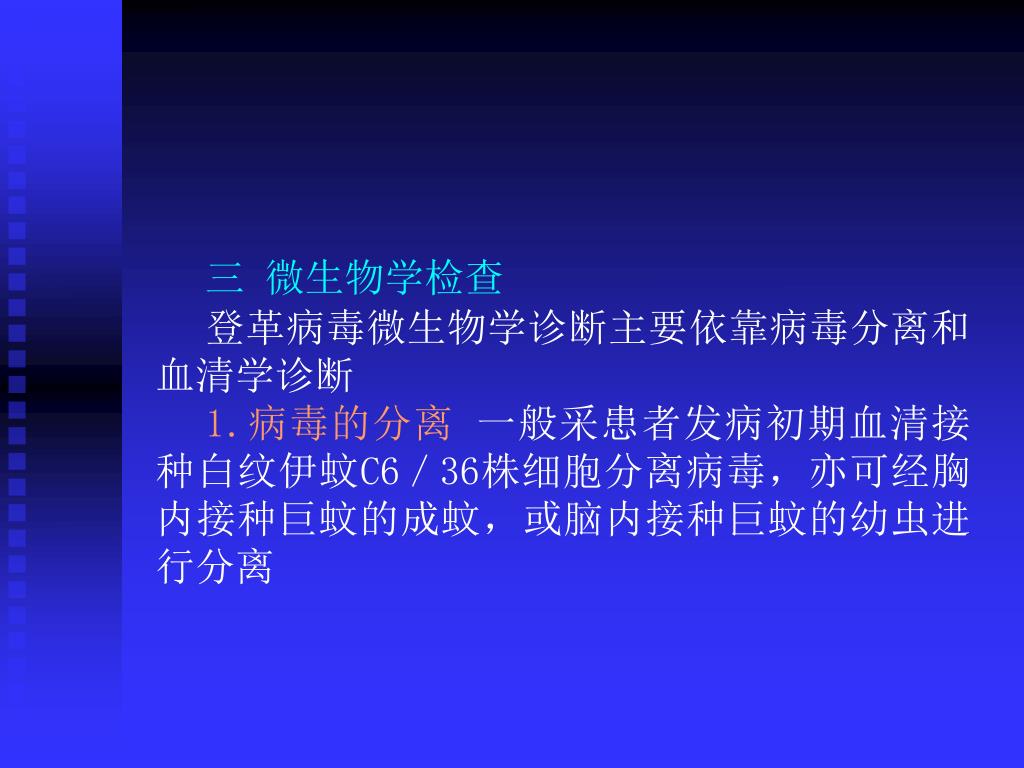 三 微生物学检查

登革病毒微生物学诊断主要依靠病毒分离和血清学诊断

1.病毒的分离 一般采患者发病初期血清接种白纹伊蚊C6／36株细胞分离病毒，亦可经胸内接种巨蚊的成蚊，或脑内接种巨蚊的幼虫进行分离